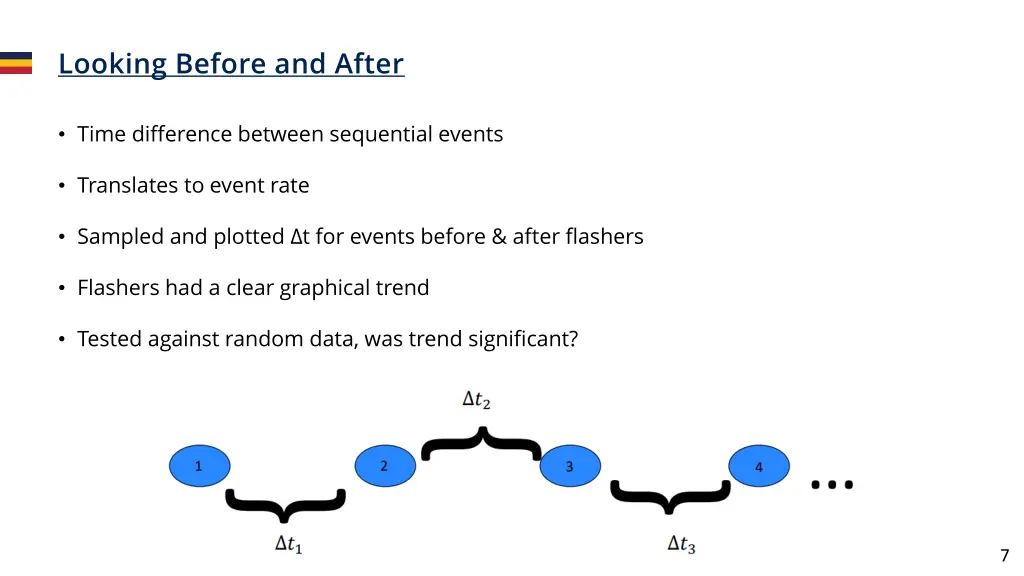 Looking Before and After

• Time difference between sequential events

• Translates to event rate

• Sampled and plotted Δt for events before & after flashers

• Flashers had a clear graphical trend

• Tested against random data, was trend significant?

$\Delta t_2$

1 2 3 4 ...

$\Delta t_1$

$\Delta t_3$

7